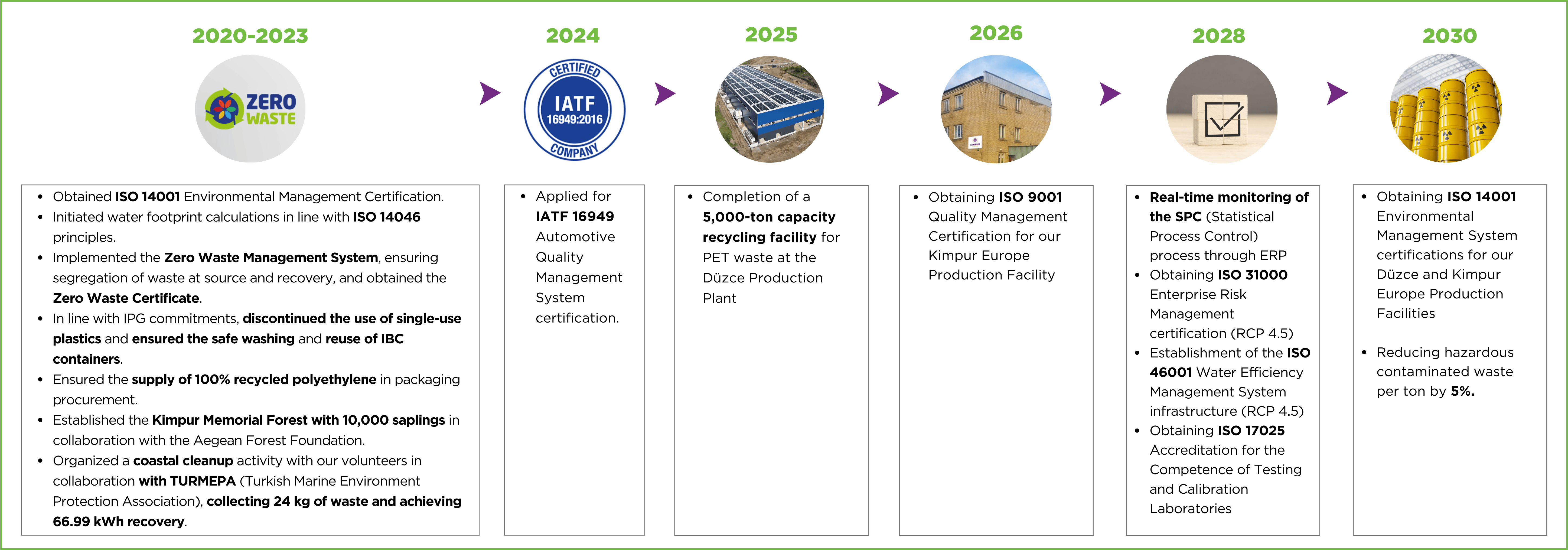 2020-2023

ZERO WASTE

- Obtained ISO 14001 Environmental Management Certification.
- Initiated water footprint calculations in line with ISO 14046 principles.
- Implemented the Zero Waste Management System, ensuring segregation of waste at source and recovery, and obtained the Zero Waste Certificate.
- In line with IPG commitments, discontinued the use of single-use plastics and ensured the safe washing and reuse of IBC containers.
- Ensured the supply of 100% recycled polyethylene in packaging procurement.
- Established the Kimpur Memorial Forest with 10,000 saplings in collaboration with the Aegean Forest Foundation.
- Organized a coastal cleanup activity with our volunteers in collaboration with TURMEPA (Turkish Marine Environment Protection Association), collecting 24 kg of waste and achieving 66.99 kWh recovery.

2024

CERTIFIED IATF 16949:2016 COMPANY

- Applied for IATF 16949 Automotive Quality Management System certification.

2025

- Completion of a 5,000-ton capacity recycling facility for PET waste at the Düzce Production Plant

2026

- Obtaining ISO 9001 Quality Management Certification for our Kimpur Europe Production Facility

2028

- Real-time monitoring of the SPC (Statistical Process Control) process through ERP
- Obtaining ISO 31000 Enterprise Risk Management certification (RCP 4.5)
- Establishment of the ISO 46001 Water Efficiency Management System infrastructure (RCP 4.5)
- Obtaining ISO 17025 Accreditation for the Competence of Testing and Calibration Laboratories

2030

- Obtaining ISO 14001 Environmental Management System certifications for our Düzce and Kimpur Europe Production Facilities

- Reducing hazardous contaminated waste per ton by 5%.